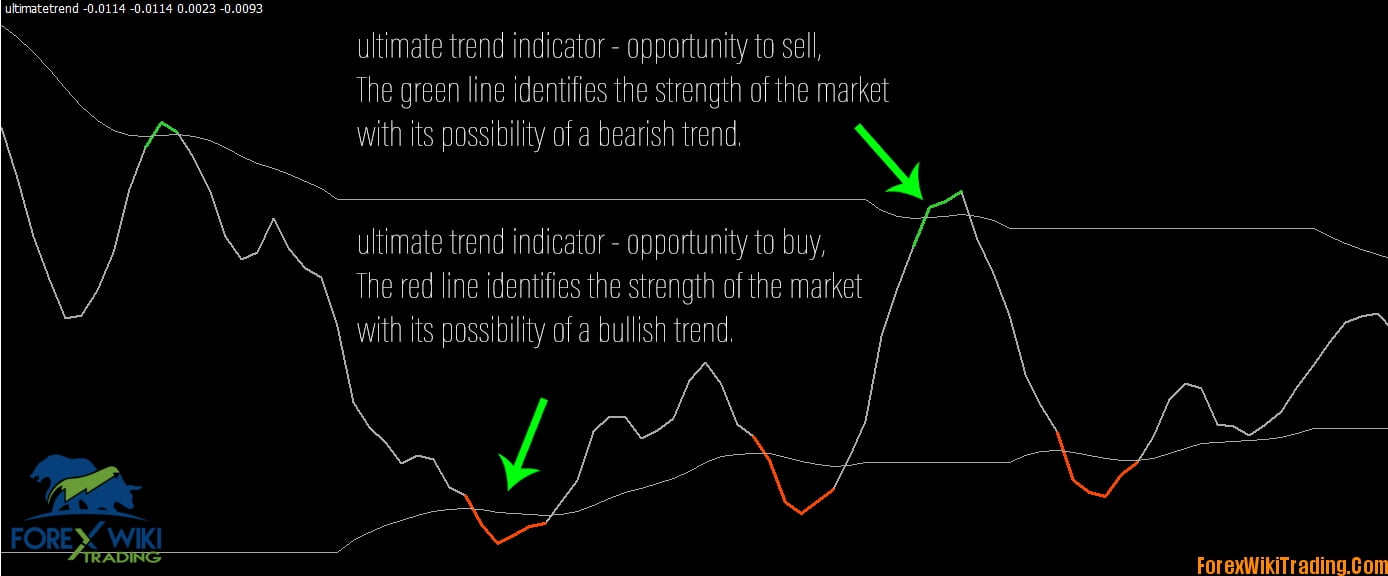 ultimatetrend -0.0114 -0.0114 0.0023 -0.0093

ultimate trend indicator - opportunity to sell,
The green line identifies the strength of the market with its possibility of a bearish trend.

ultimate trend indicator - opportunity to buy,
The red line identifies the strength of the market with its possibility of a bullish trend.

FOREX WIKI TRADING

ForexWikiTrading.Com